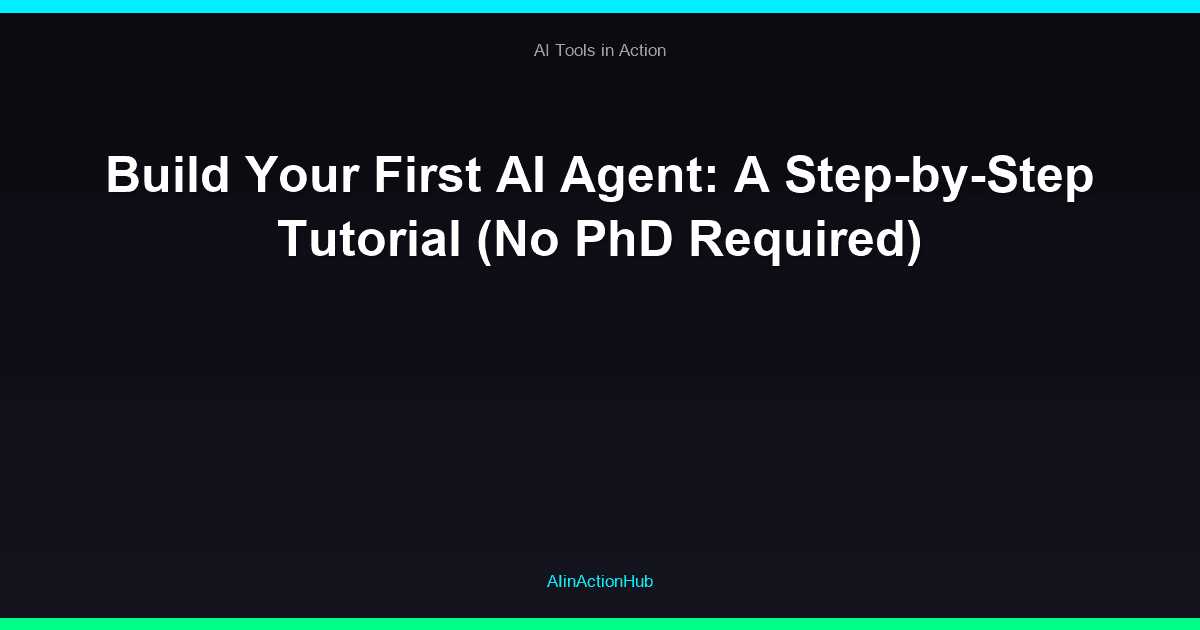 AI Tools in Action

Build Your First AI Agent: A Step-by-Step Tutorial (No PhD Required)

AIinActionHub